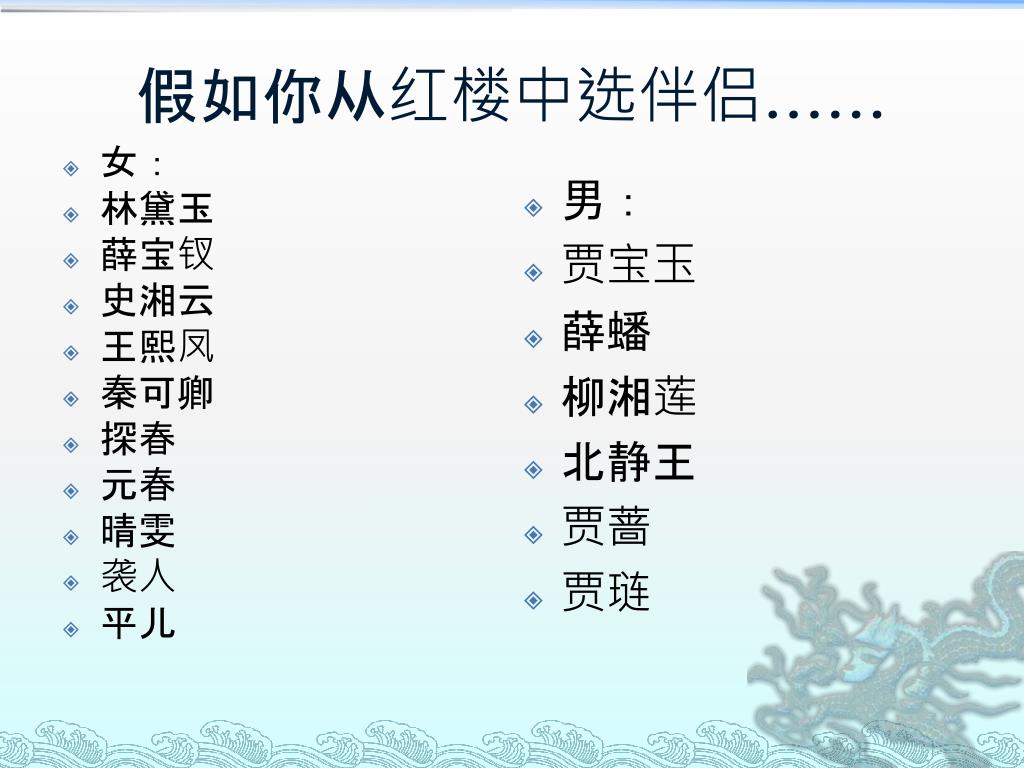 假如你从红楼中选伴侣……

女：
林黛玉
薛宝钗
史湘云
王熙凤
秦可卿
探春
元春
晴雯
袭人
平儿

男：
贾宝玉
薛蟠
柳湘莲
北静王
贾蔷
贾琏